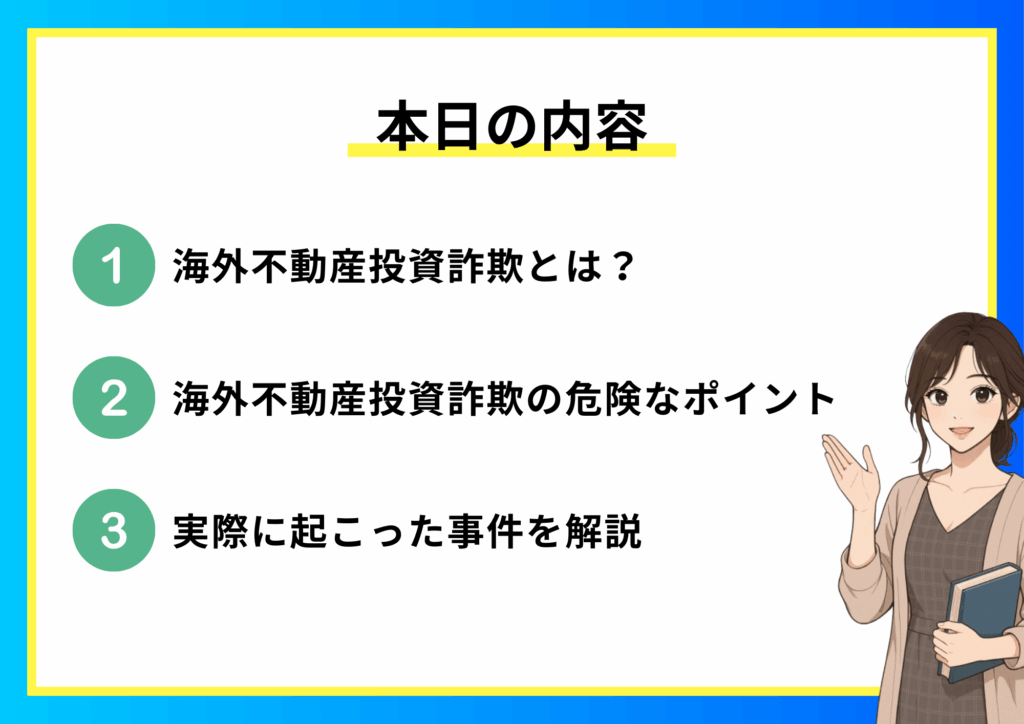 本日の内容

1 海外不動産投資詐欺とは？

2 海外不動産投資詐欺の危険なポイント

3 実際に起こった事件を解説